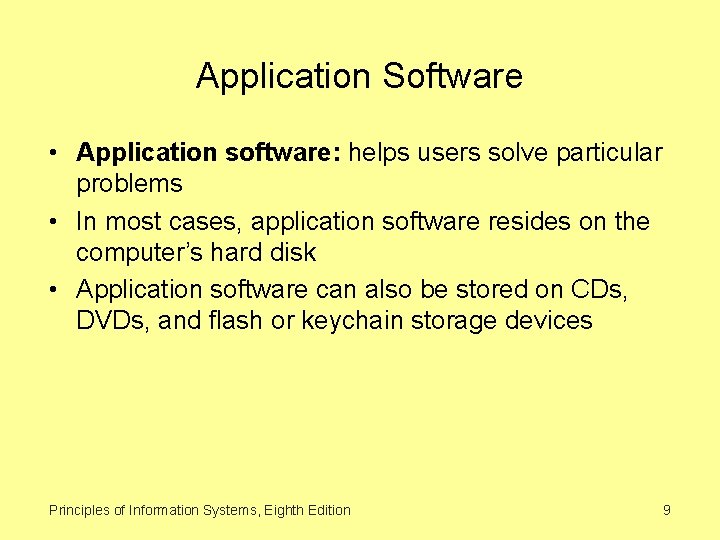 Application Software

• Application software: helps users solve particular problems

• In most cases, application software resides on the computer's hard disk

• Application software can also be stored on CDs, DVDs, and flash or keychain storage devices

Principles of Information Systems, Eighth Edition

9